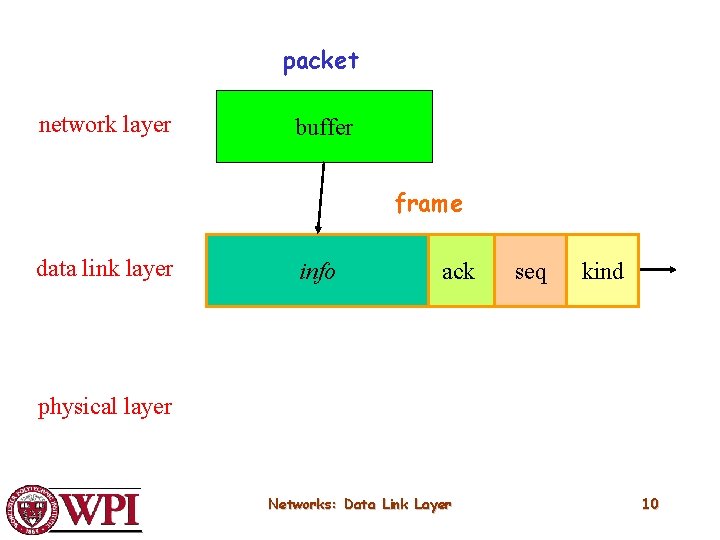 packet

network layer

buffer

frame

data link layer

info

ack

seq

kind

physical layer

WPI

Networks: Data Link Layer

10